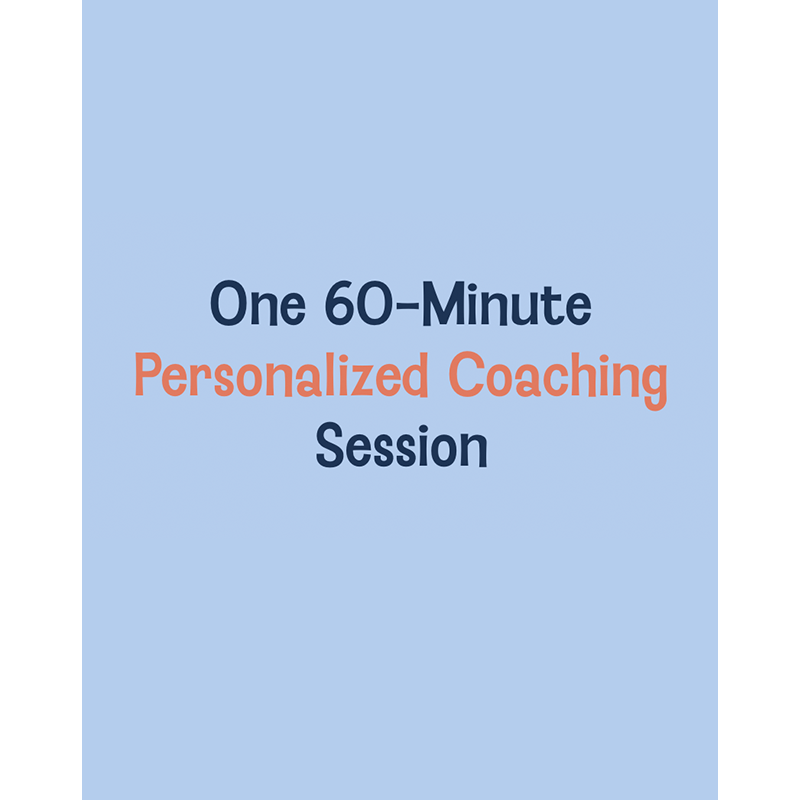 One 60-Minute
Personalized Coaching
Session